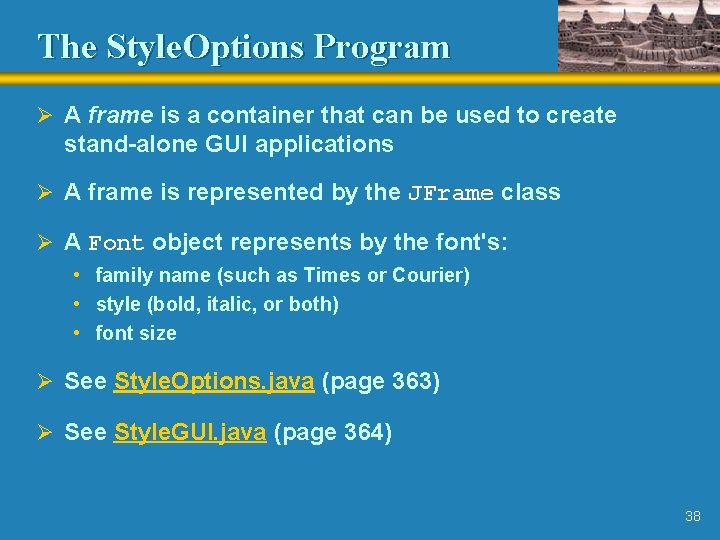 The StyleOptions Program

➢ A frame is a container that can be used to create stand-alone GUI applications

➢ A frame is represented by the JFrame class

➢ A Font object represents by the font's:
• family name (such as Times or Courier)
• style (bold, italic, or both)
• font size

➢ See StyleOptions.java (page 363)

➢ See StyleGUI.java (page 364)

38